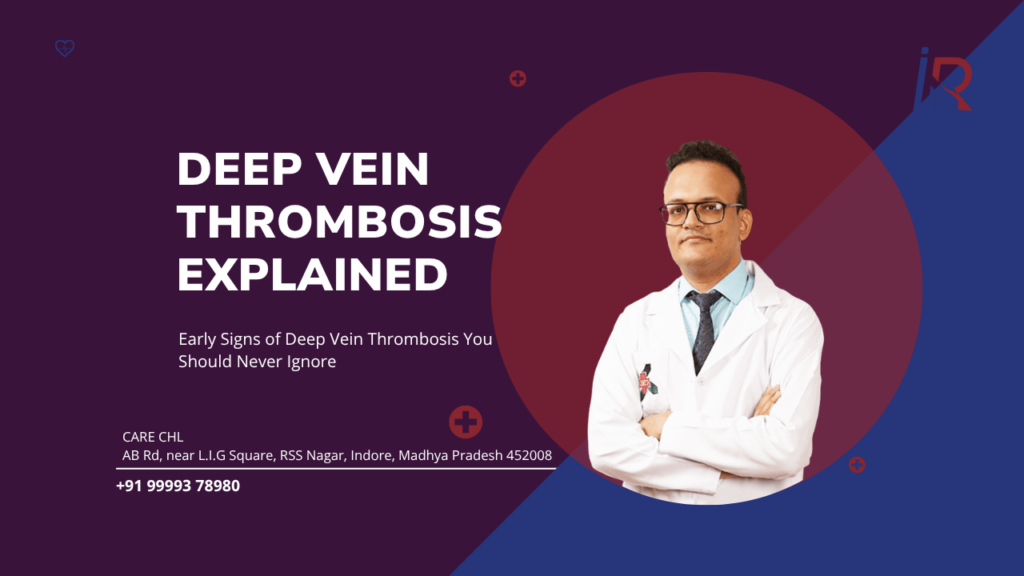 iR

DEEP VEIN THROMBOSIS EXPLAINED

Early Signs of Deep Vein Thrombosis You Should Never Ignore

CARE CHL
AB Rd, near L.I.G Square, RSS Nagar, Indore, Madhya Pradesh 452008

+91 99993 78980